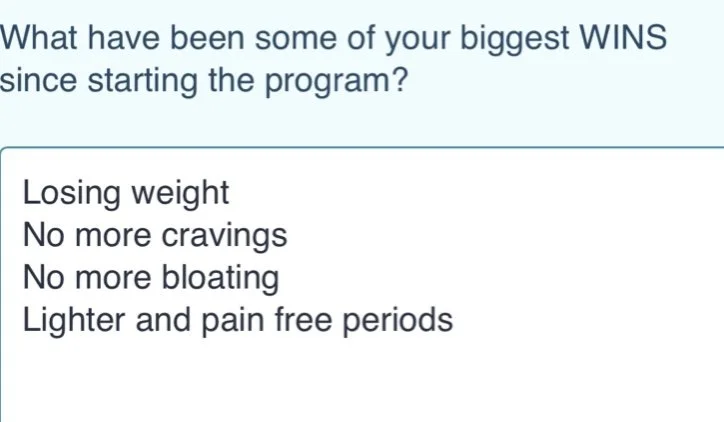 What have been some of your biggest WINS since starting the program?

Losing weight
No more cravings
No more bloating
Lighter and pain free periods